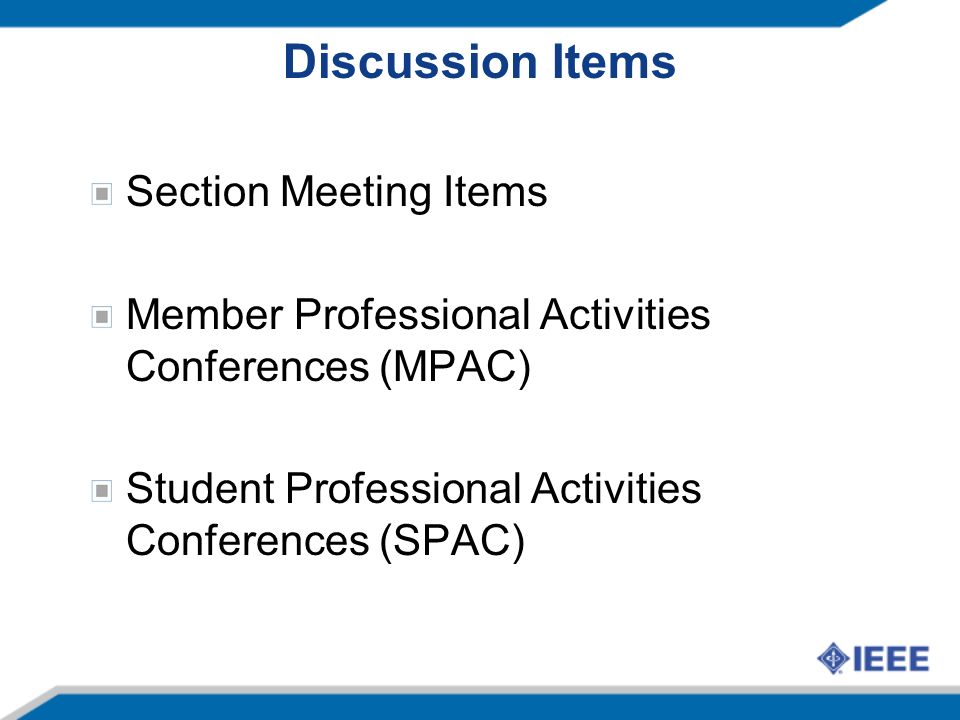 Discussion Items

Section Meeting Items

Member Professional Activities Conferences (MPAC)

Student Professional Activities Conferences (SPAC)

IEEE